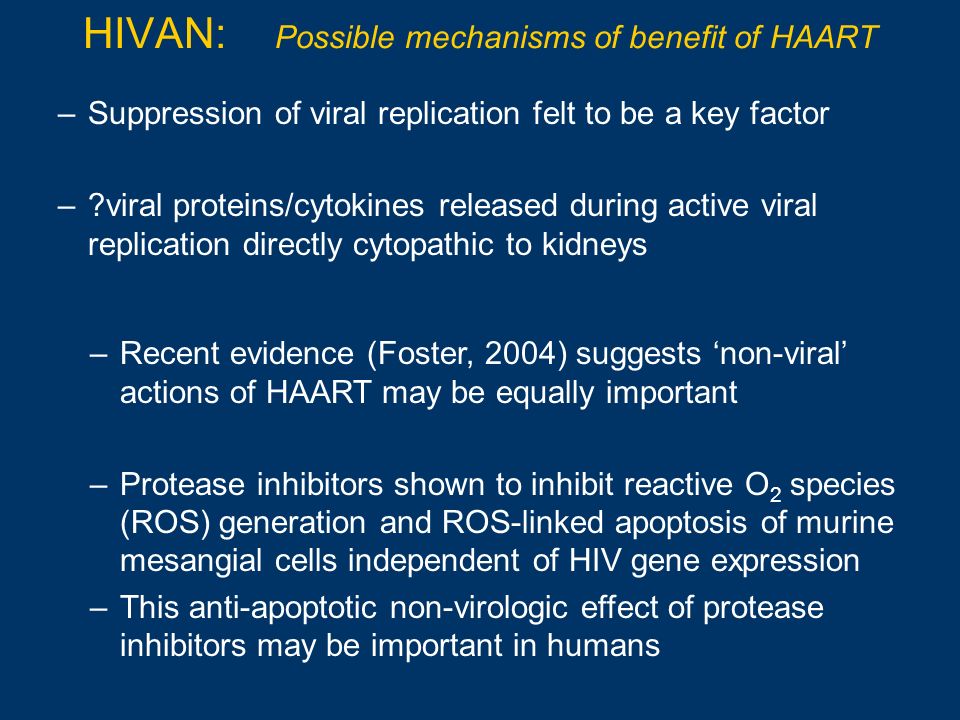 HIVAN: Possible mechanisms of benefit of HAART

– Suppression of viral replication felt to be a key factor

– ?viral proteins/cytokines released during active viral replication directly cytopathic to kidneys

– Recent evidence (Foster, 2004) suggests ‘non-viral’ actions of HAART may be equally important

– Protease inhibitors shown to inhibit reactive $O_2$ species (ROS) generation and ROS-linked apoptosis of murine mesangial cells independent of HIV gene expression

– This anti-apoptotic non-virologic effect of protease inhibitors may be important in humans